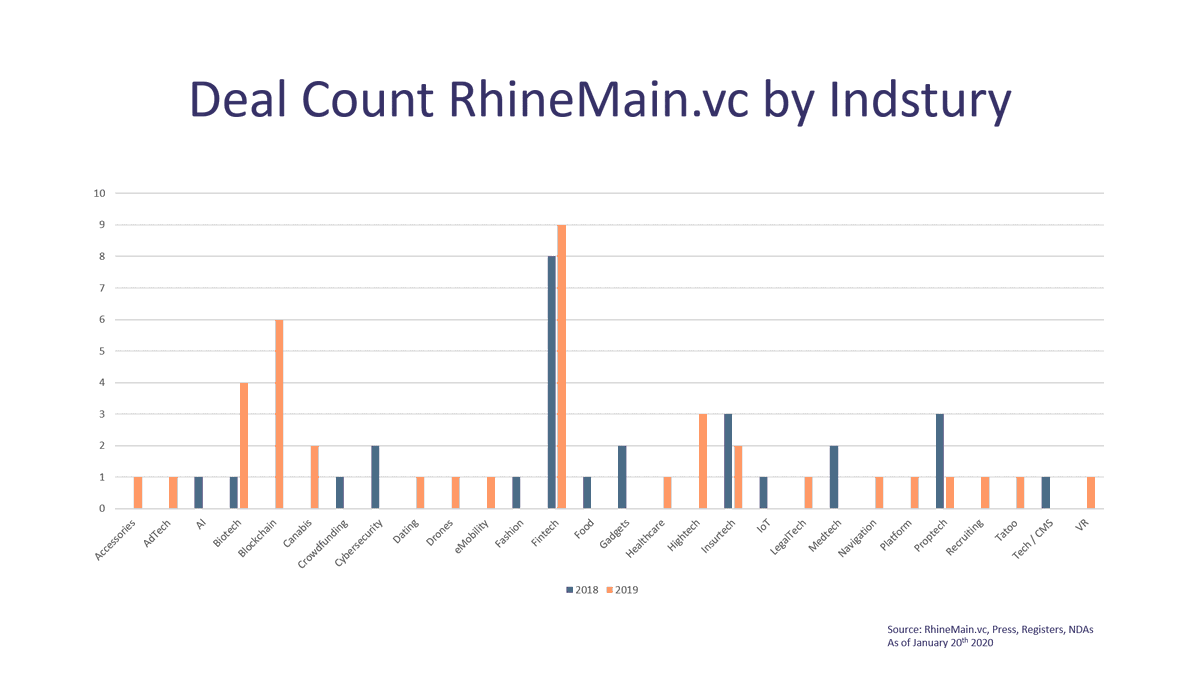 Deal Count RhineMain.vc by Indstury

10
9
8
7
6
5
4
3
2
1
0

Accessories
AdTech
AI
Biotech
Blockchain
Canabis
Crowdfunding
Cybersecurity
Dating
Drones
eMobility
Fashion
Fintech
Food
Gadgets
Healthcare
Hightech
Insurtech
IoT
LegalTech
Medtech
Navigation
Platform
Proptech
Recruiting
Tatoo
Tech / CMS
VR

2018 2019

Source: RhineMain.vc, Press, Registers, NDAs
As of January 20$^{th}$ 2020